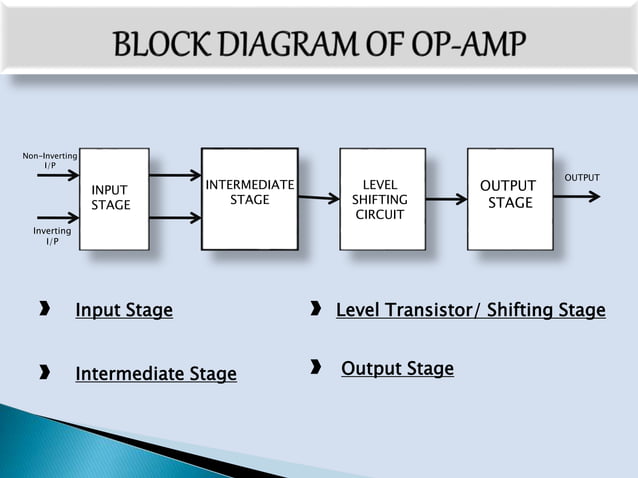 BLOCK DIAGRAM OF OP-AMP

Non-Inverting I/P

Inverting I/P

INPUT STAGE

INTERMEDIATE STAGE

LEVEL SHIFTING CIRCUIT

OUTPUT STAGE

OUTPUT

Input Stage

Intermediate Stage

Level Transistor/ Shifting Stage

Output Stage